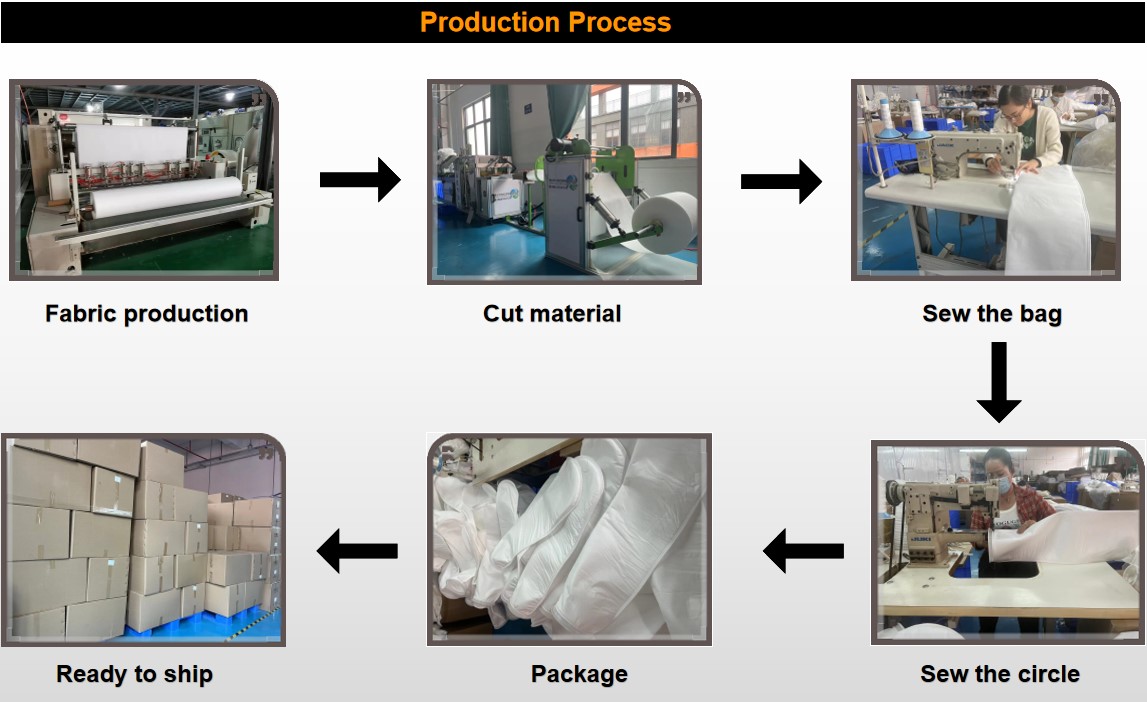 Production Process

Fabric production

Cut material

Sew the bag

Sew the circle

Package

Ready to ship